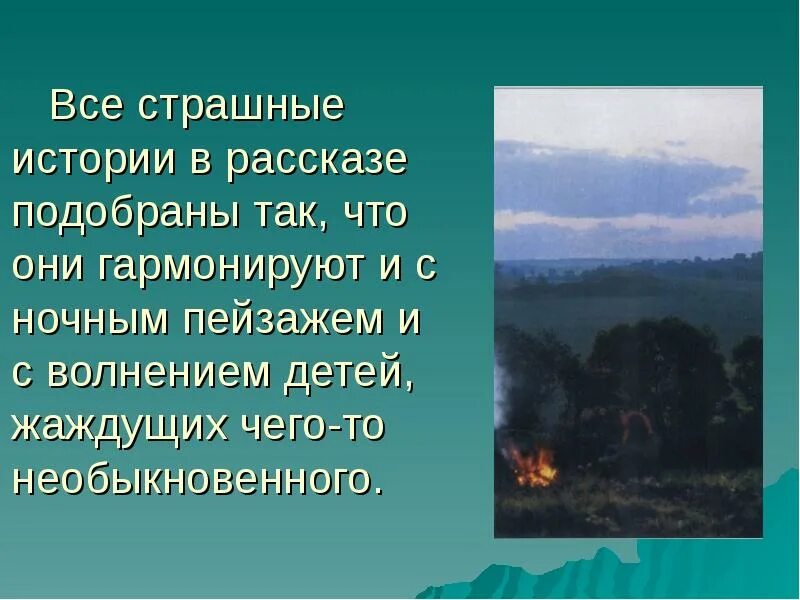 Все страшные истории в рассказе подобраны так, что они гармонируют и с ночным пейзажем и с волнением детей, жаждущих чего-то необыкновенного.